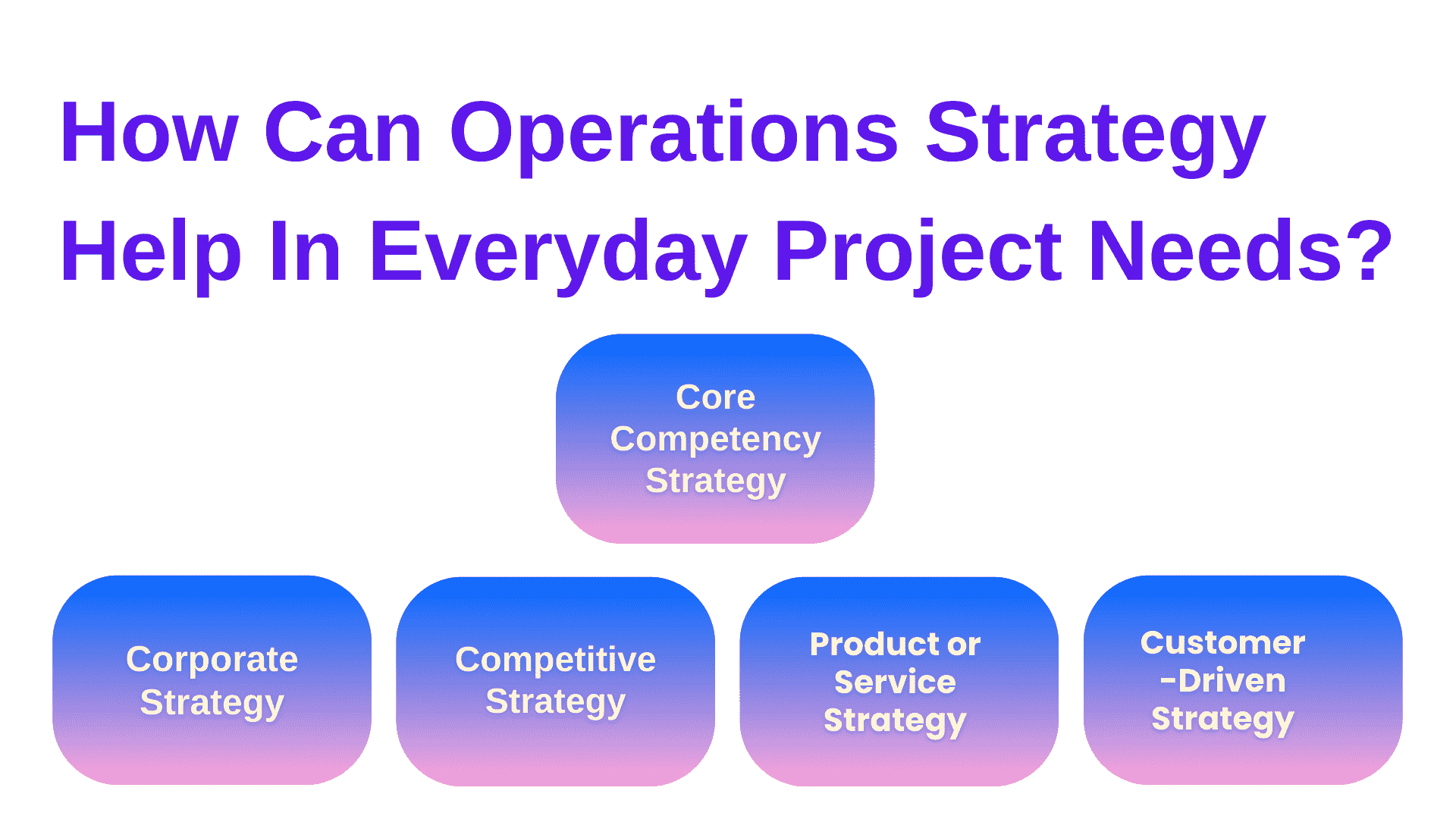 How Can Operations Strategy Help In Everyday Project Needs?

Core Competency Strategy

Corporate Strategy

Competitive Strategy

Product or Service Strategy

Customer -Driven Strategy